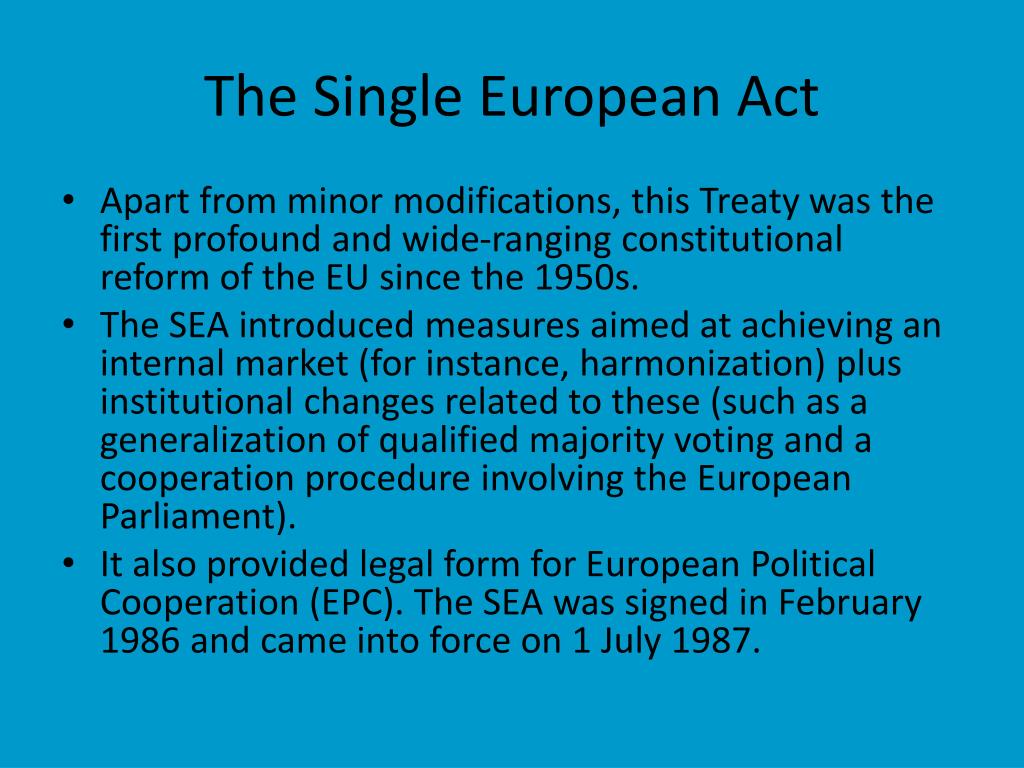 The Single European Act

• Apart from minor modifications, this Treaty was the first profound and wide-ranging constitutional reform of the EU since the 1950s.
• The SEA introduced measures aimed at achieving an internal market (for instance, harmonization) plus institutional changes related to these (such as a generalization of qualified majority voting and a cooperation procedure involving the European Parliament).
• It also provided legal form for European Political Cooperation (EPC). The SEA was signed in February 1986 and came into force on 1 July 1987.